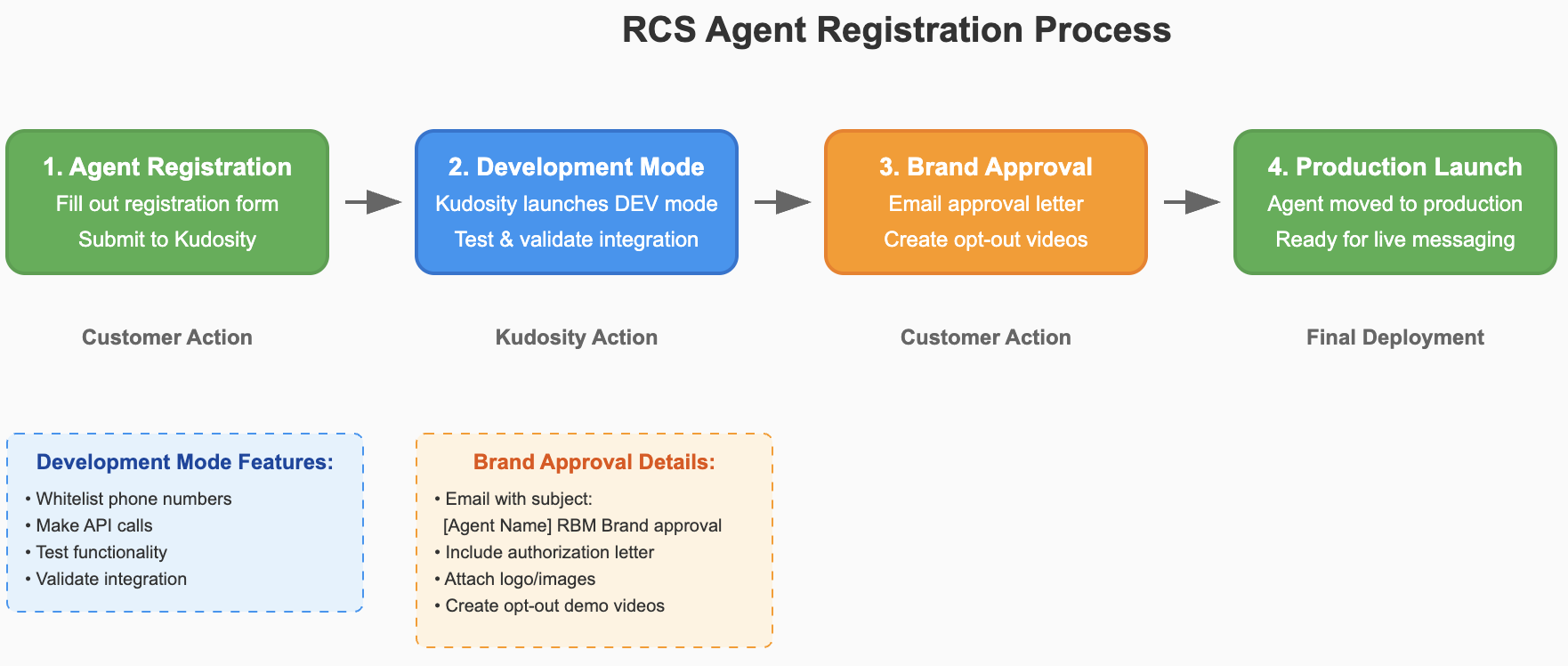 RCS Agent Registration Process

1. Agent Registration
Fill out registration form
Submit to Kudosity

2. Development Mode
Kudosity launches DEV mode
Test & validate integration

3. Brand Approval
Email approval letter
Create opt-out videos

4. Production Launch
Agent moved to production
Ready for live messaging

Customer Action

Kudosity Action

Customer Action

Final Deployment

Development Mode Features:
• Whitelist phone numbers
• Make API calls
• Test functionality
• Validate integration

Brand Approval Details:
• Email with subject:
[Agent Name] RBM Brand approval
• Include authorization letter
• Attach logo/images
• Create opt-out demo videos